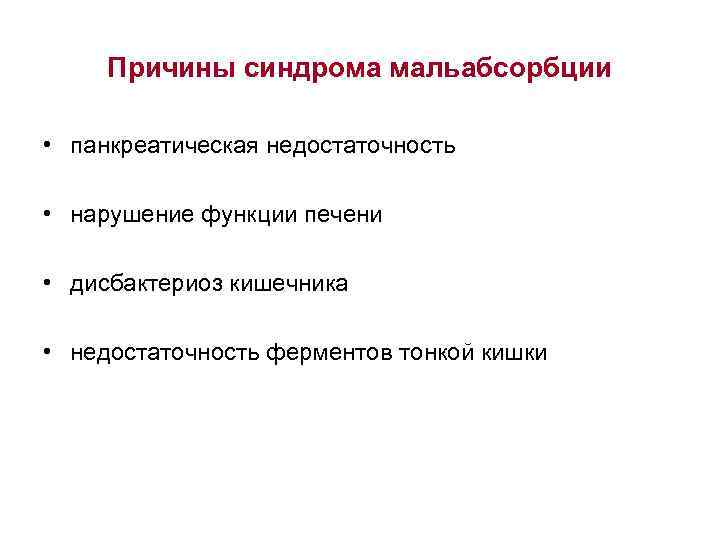 Причины синдрома мальабсорбции

• панкреатическая недостаточность

• нарушение функции печени

• дисбактериоз кишечника

• недостаточность ферментов тонкой кишки